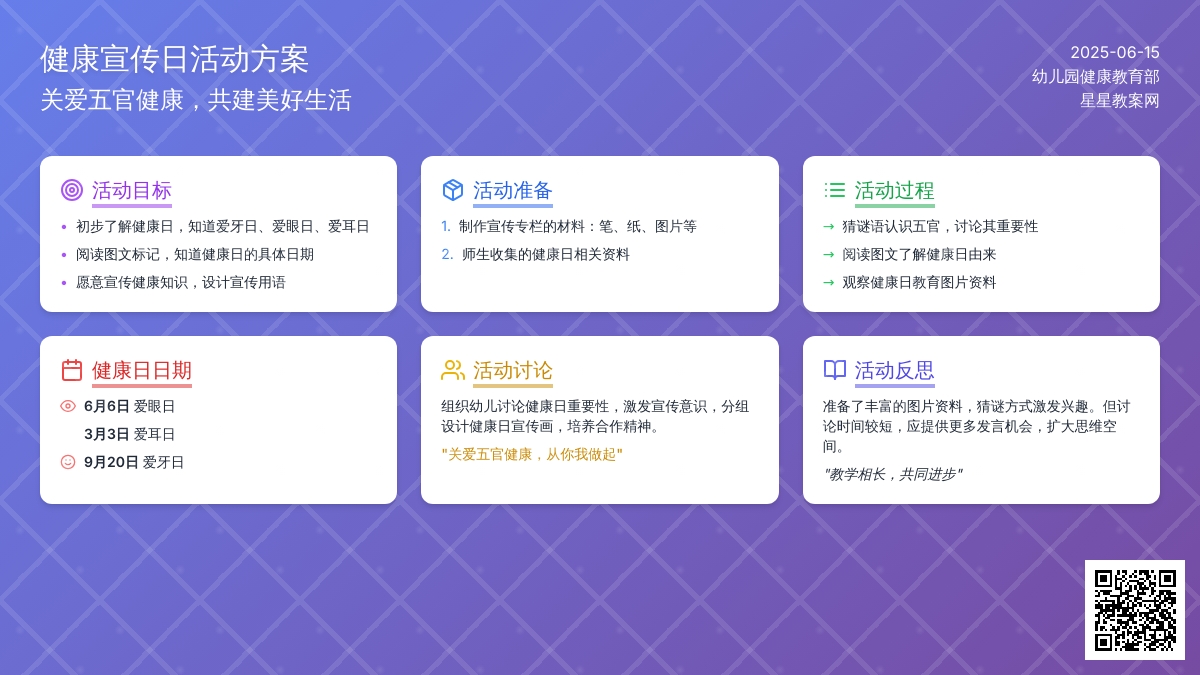 健康宣传日活动方案
关爱五官健康，共建美好生活

2025-06-15
幼儿园健康教育部
星星教案网

活动目标
• 初步了解健康日，知道爱牙日、爱眼日、爱耳日
• 阅读图文标记，知道健康日的具体日期
• 愿意宣传健康知识，设计宣传用语

活动准备
1. 制作宣传专栏的材料：笔、纸、图片等
2. 师生收集的健康日相关资料

活动过程
→ 猜谜语认识五官，讨论其重要性
→ 阅读图文了解健康日由来
→ 观察健康日教育图片资料

健康日日期
6月6日 爱眼日
3月3日 爱耳日
9月20日 爱牙日

活动讨论
组织幼儿讨论健康日重要性，激发宣传意识，分组设计健康日宣传画，培养合作精神。
"关爱五官健康，从你我做起"

活动反思
准备了丰富的图片资料，猜谜方式激发兴趣。但讨论时间较短，应提供更多发言机会，扩大思维空间。
"教学相长，共同进步"